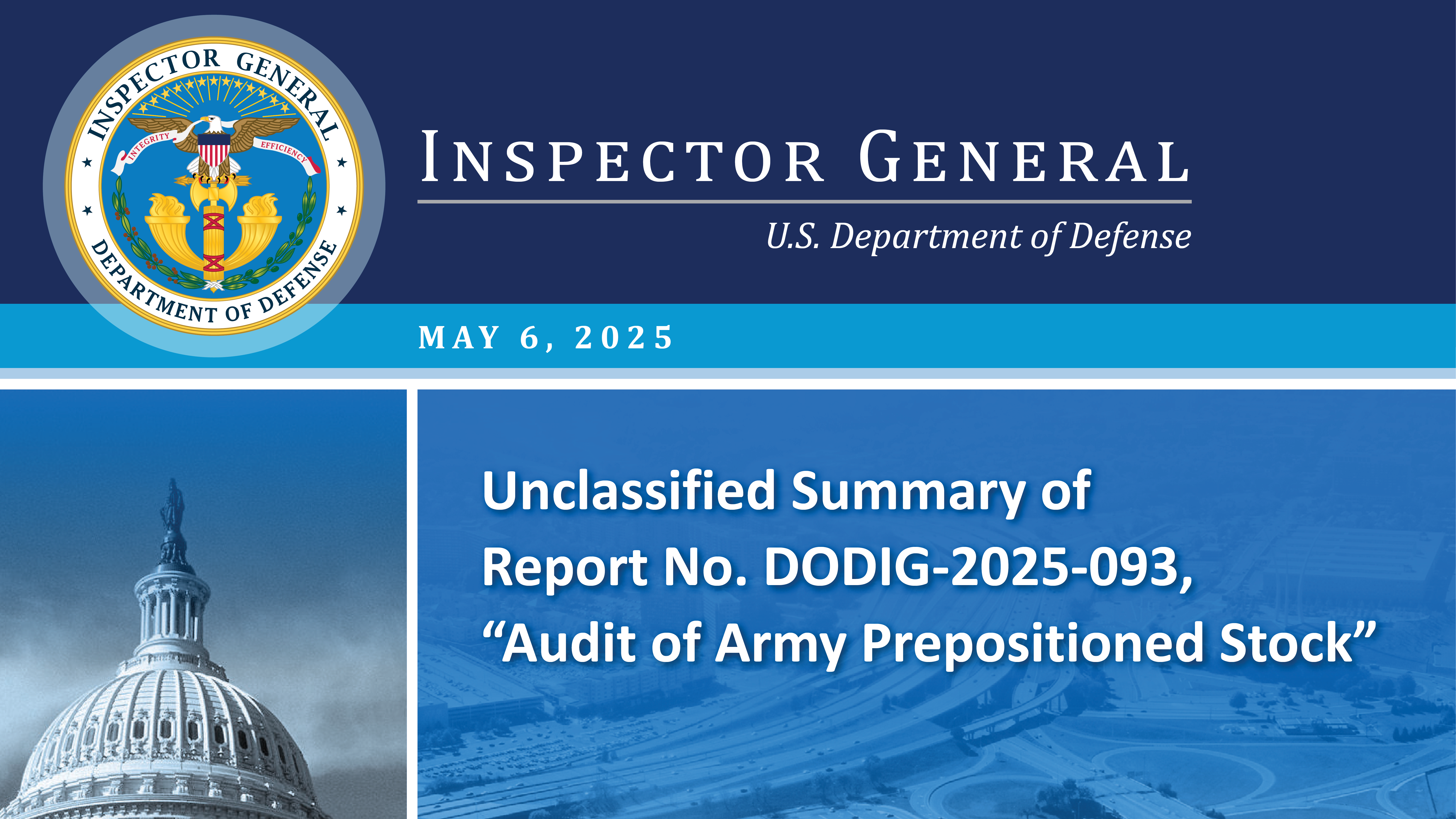 INSPECTOR GENERAL
INTEGRITY EFFICIENCY
DEPARTMENT OF DEFENSE

INSPECTOR GENERAL

U.S. Department of Defense

MAY 6, 2025

Unclassified Summary of Report No. DODIG-2025-093, “Audit of Army Prepositioned Stock”